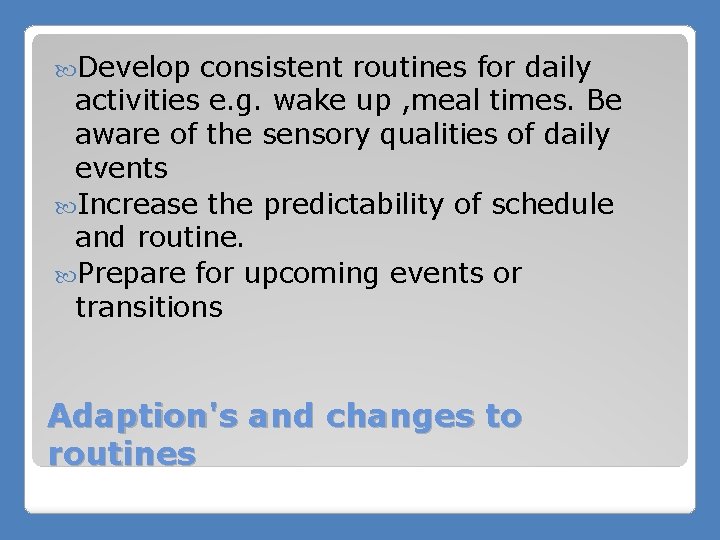 Develop consistent routines for daily activities e.g. wake up ,meal times. Be aware of the sensory qualities of daily events

Increase the predictability of schedule and routine.

Prepare for upcoming events or transitions

Adaption's and changes to routines